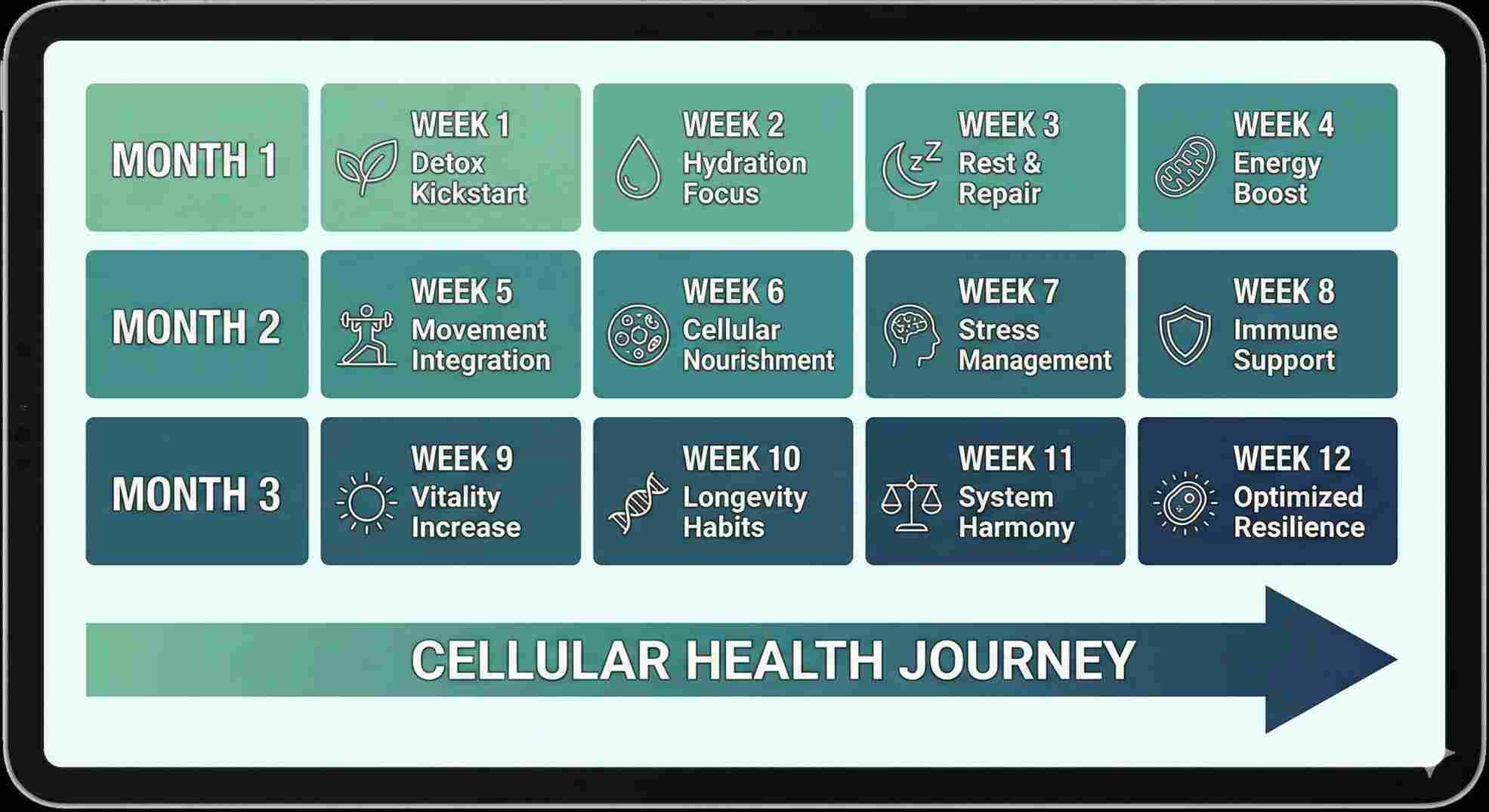 | MONTH 1 | WEEK 1 Detox Kickstart | WEEK 2 Hydration Focus | WEEK 3 Rest & Repair | WEEK 4 Energy Boost |
|---|---|---|---|---|
| MONTH 2 | WEEK 5 Movement Integration | WEEK 6 Cellular Nourishment | WEEK 7 Stress Management | WEEK 8 Immune Support |
| MONTH 3 | WEEK 9 Vitality Increase | WEEK 10 Longevity Habits | WEEK 11 System Harmony | WEEK 12 Optimized Resilience |

CELLULAR HEALTH JOURNEY